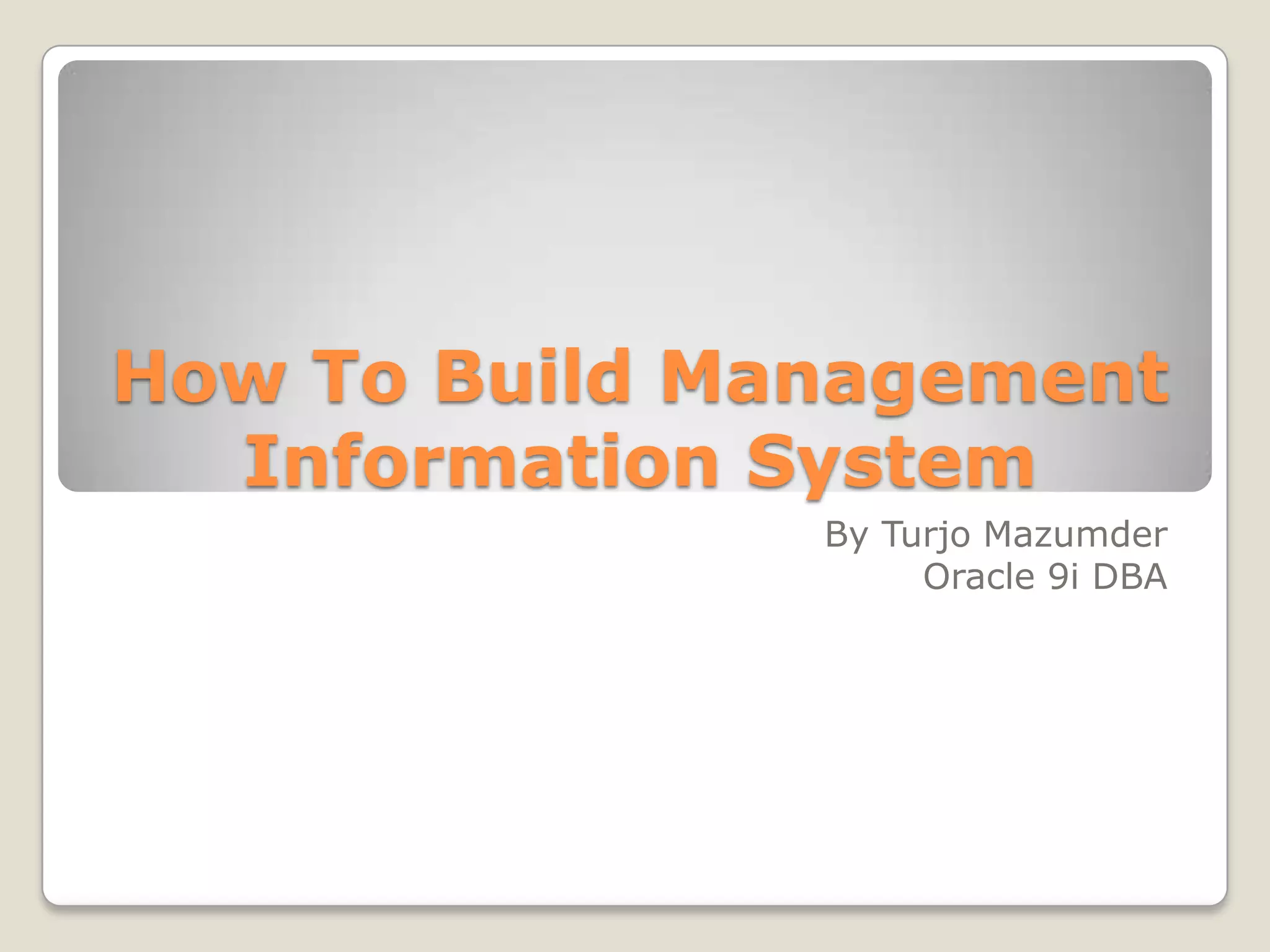 How To Build Management Information System

By Turjo Mazumder
Oracle 9i DBA